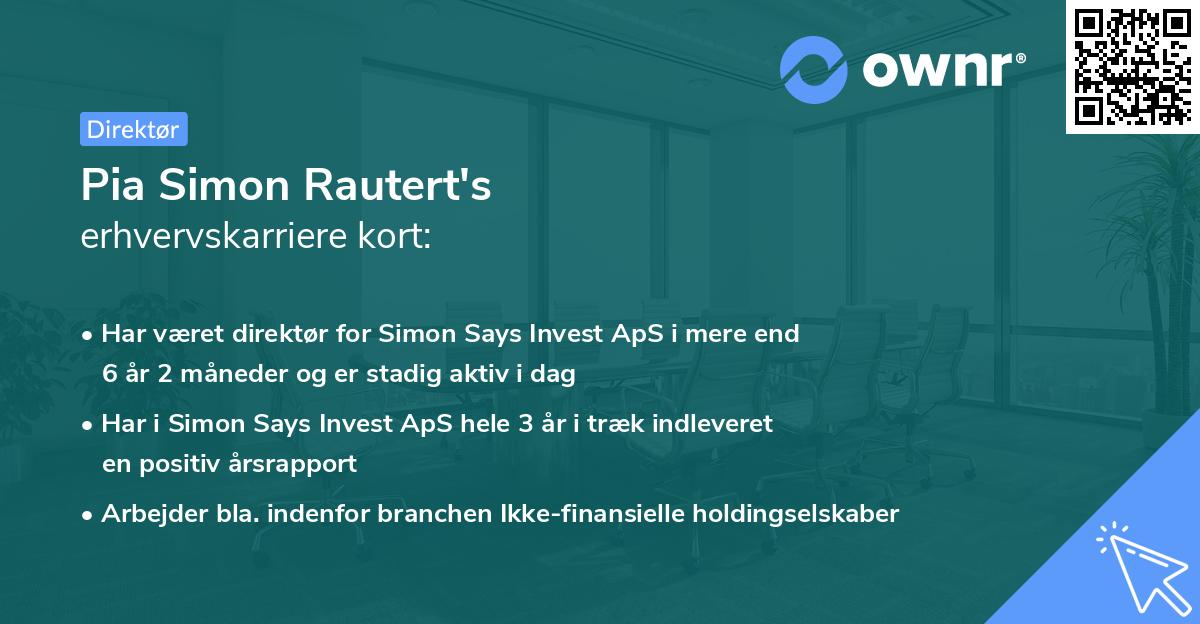 ownr®

Direktør

Pia Simon Rautert's
erhvervskarriere kort:

• Har været direktør for Simon Says Invest ApS i mere end 6 år 2 måneder og er stadig aktiv i dag

• Har i Simon Says Invest ApS hele 3 år i træk indleveret en positiv årsrapport

• Arbejder bla. indenfor branchen Ikke-finansielle holdingselskaber